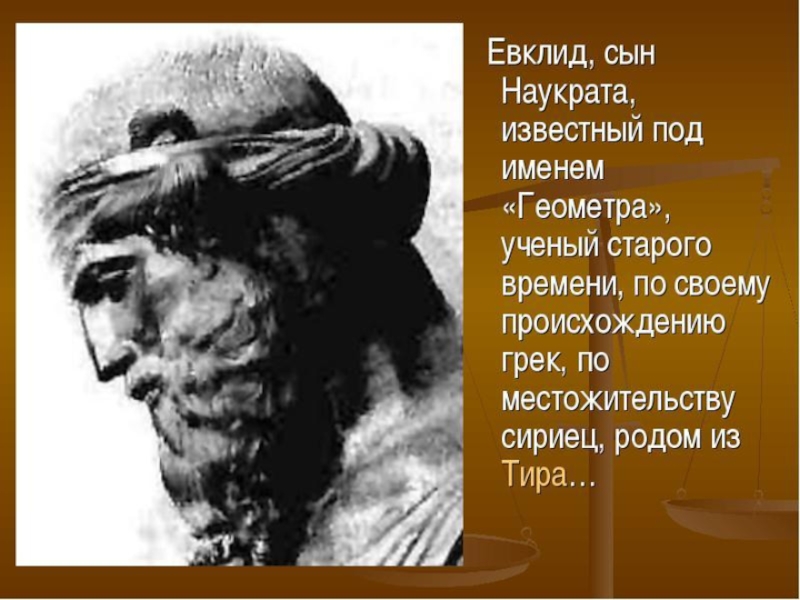 Евклид, сын Наукрата, известный под именем «Геометра», ученый старого времени, по своему происхождению грек, по местожительству сириец, родом из Тира…